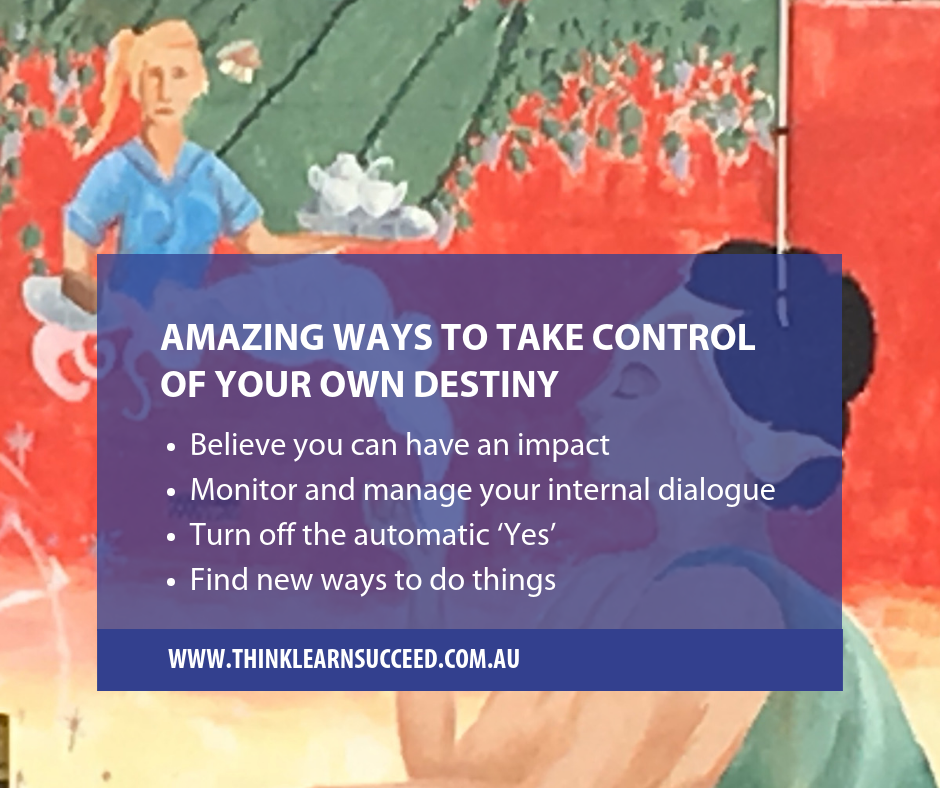 AMAZING WAYS TO TAKE CONTROL OF YOUR OWN DESTINY

• Believe you can have an impact
• Monitor and manage your internal dialogue
• Turn off the automatic 'Yes'
• Find new ways to do things

WWW.THINKLEARNSUCCEED.COM.AU